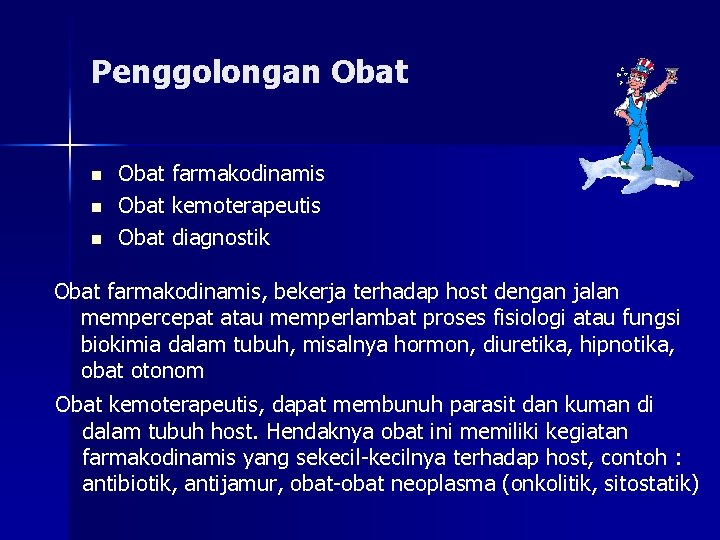 Penggolongan Obat

- Obat farmakodinamis
- Obat kemoterapeutis
- Obat diagnostik

Obat farmakodinamis, bekerja terhadap host dengan jalan mempercepat atau memperlambat proses fisiologi atau fungsi biokimia dalam tubuh, misalnya hormon, diuretika, hipnotika, obat otonom

Obat kemoterapeutis, dapat membunuh parasit dan kuman di dalam tubuh host. Hendaknya obat ini memiliki kegiatan farmakodinamis yang sekecil-kecilnya terhadap host, contoh : antibiotik, antijamur, obat-obat neoplasma (onkolitik, sitostatik)